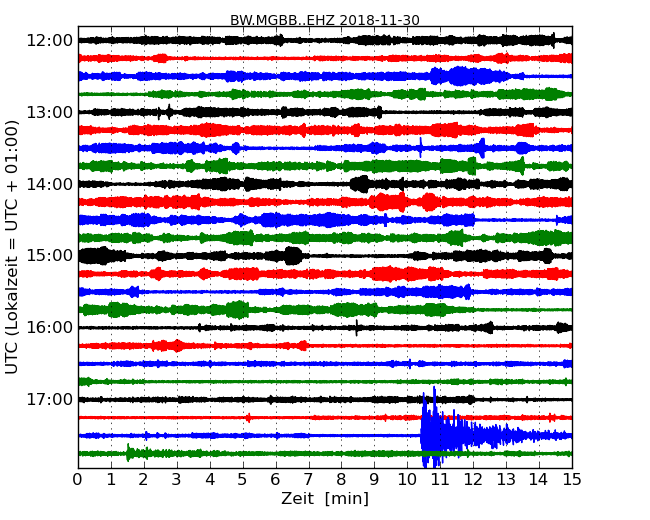 BW.MGBB..EHZ 2018-11-30

UTC (Lokalzeit = UTC + 01:00)

12:00
13:00
14:00
15:00
16:00
17:00

0 1 2 3 4 5 6 7 8 9 10 11 12 13 14 15

Zeit [min]